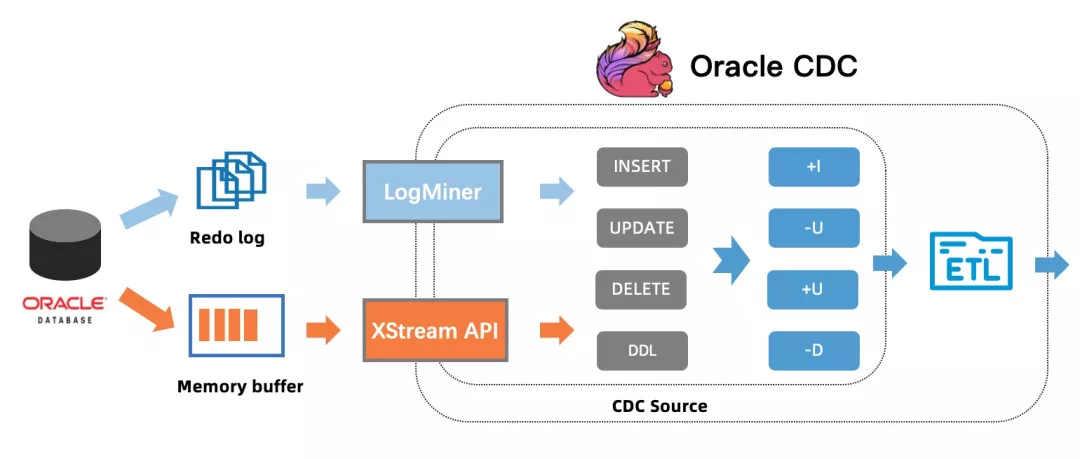 Oracle CDC

ORACLE
DATABASE

Redo log

Memory buffer

LogMiner

XStream API

INSERT

UPDATE

DELETE

DDL

+I

-U

+U

-D

ETL

CDC Source